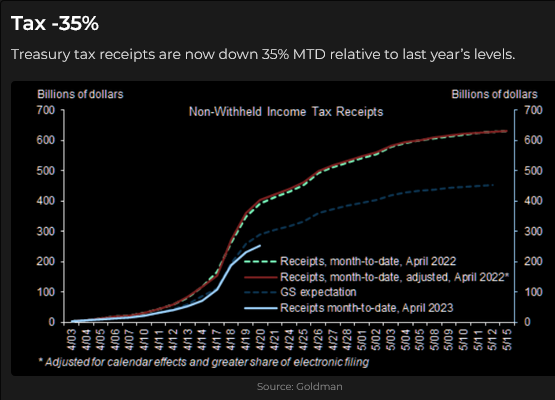 Tax -35%

Treasury tax receipts are now down 35% MTD relative to last year's levels.

Billions of dollars

Billions of dollars

Non-Withheld Income Tax Receipts

700
600
500
400
300
200
100
0

700
600
500
400
300
200
100
0

Receipts, month-to-date, April 2022
Receipts, month-to-date, adjusted, April 2022*
GS expectation
Receipts month-to-date, April 2023

4/03 4/04 4/05 4/06 4/07 4/10 4/11 4/12 4/13 4/14 4/17 4/18 4/19 4/20 4/21 4/24 4/25 4/26 4/27 4/28 5/01 5/02 5/03 5/04 5/05 5/08 5/09 5/10 5/11 5/12 5/15

* Adjusted for calendar effects and greater share of electronic filing

Source: Goldman